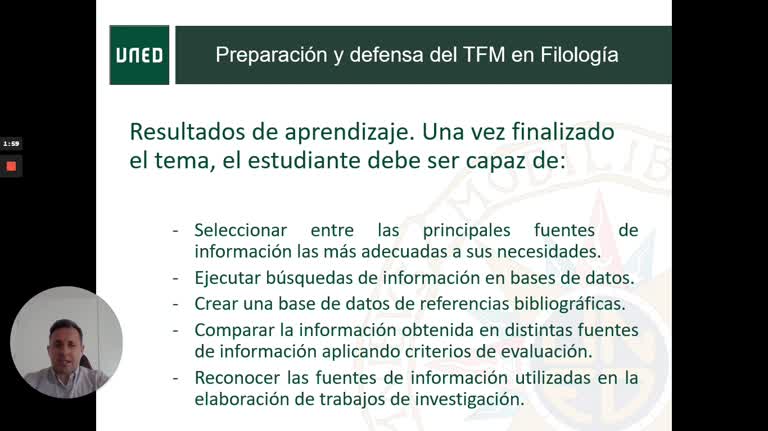 1:59

UNED

Preparación y defensa del TFM en Filología

Resultados de aprendizaje. Una vez finalizado el tema, el estudiante debe ser capaz de:

- Seleccionar entre las principales fuentes de información las más adecuadas a sus necesidades.
- Ejecutar búsquedas de información en bases de datos.
- Crear una base de datos de referencias bibliográficas.
- Comparar la información obtenida en distintas fuentes de información aplicando criterios de evaluación.
- Reconocer las fuentes de información utilizadas en la elaboración de trabajos de investigación.